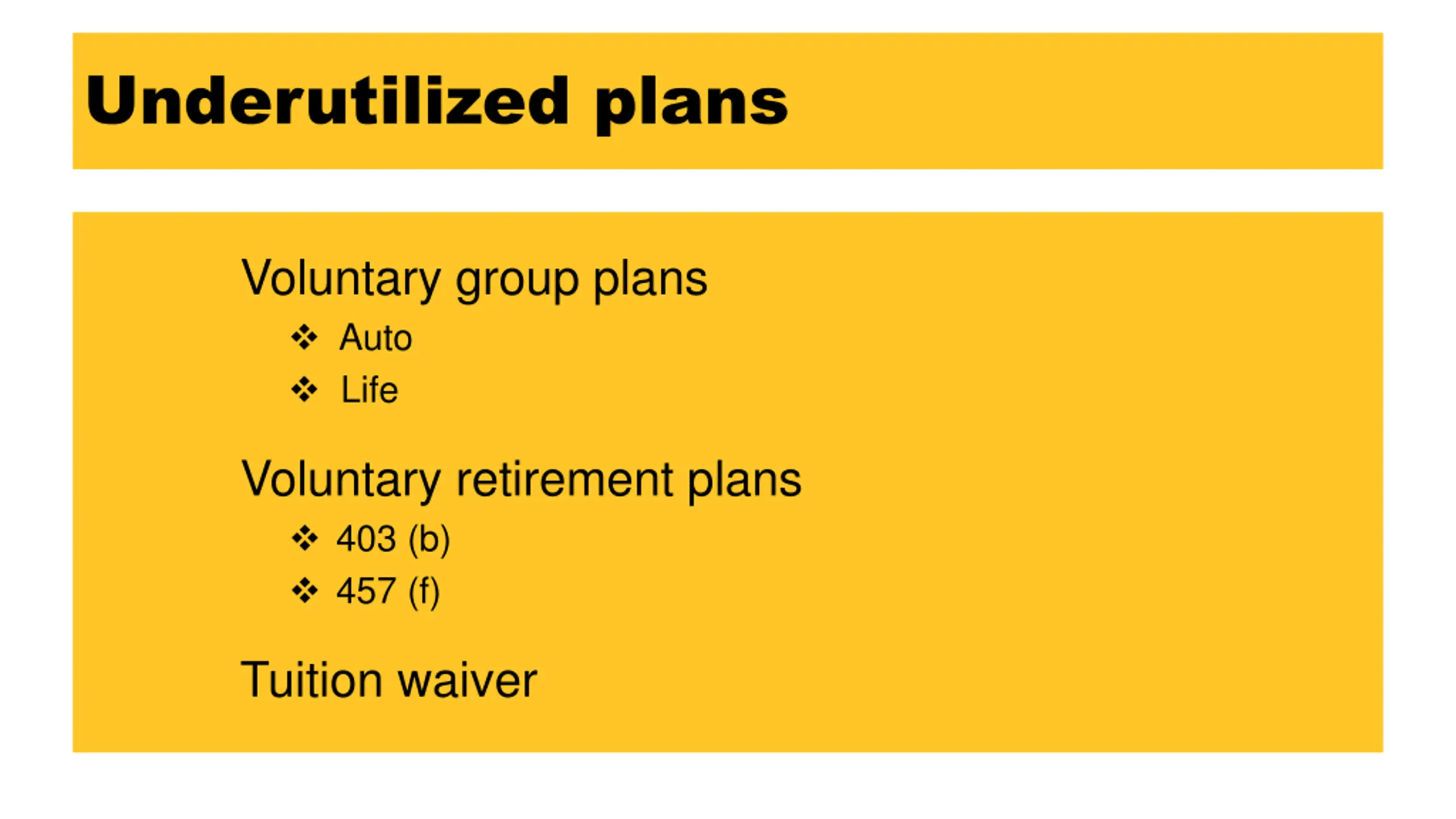 Underutilized plans

Voluntary group plans
❖ Auto
❖ Life

Voluntary retirement plans
❖ 403 (b)
❖ 457 (f)

Tuition waiver